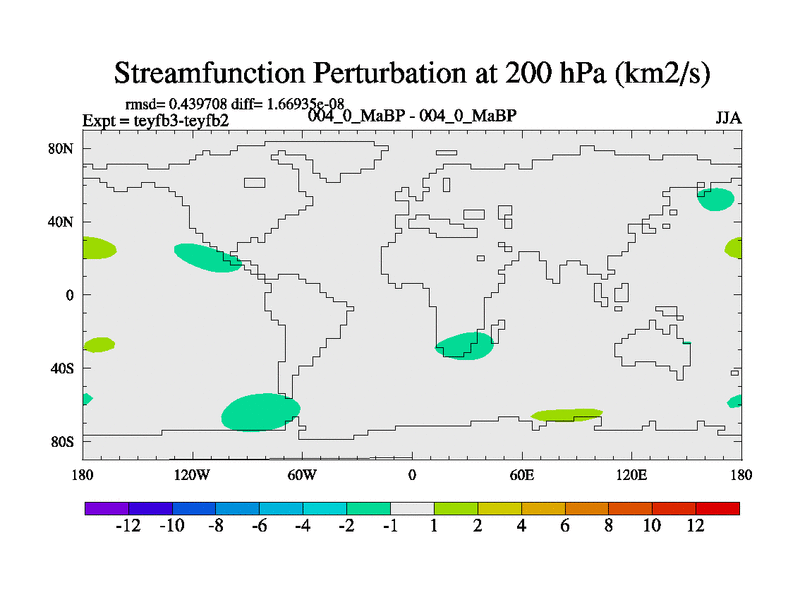 Streamfunction Perturbation at 200 hPa (km2/s)

rmsd= 0.439708 diff= 1.66935e-08
Expt = teyfb3-teyfb2
004_0_MaBP - 004_0_MaBP
JJA

80N
40N
0
40S
80S

180
120W
60W
0
60E
120E
180

-12 -10 -8 -6 -4 -2 -1 1 2 4 6 8 10 12